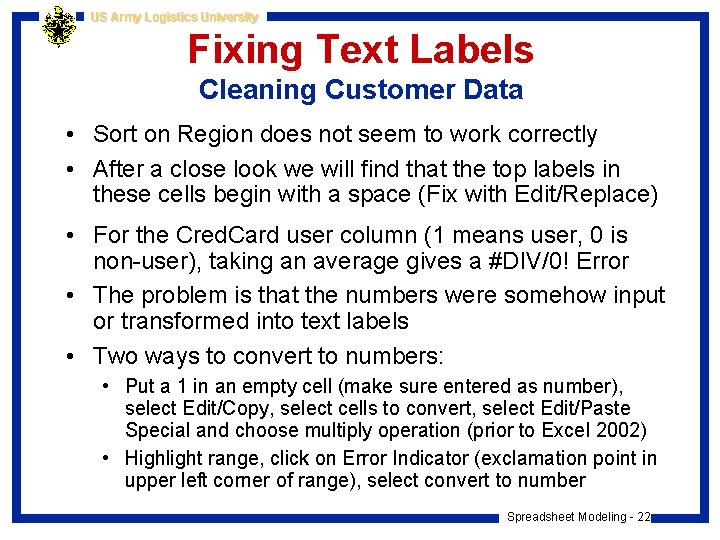 US Army Logistics University

Fixing Text Labels
Cleaning Customer Data

• Sort on Region does not seem to work correctly
• After a close look we will find that the top labels in these cells begin with a space (Fix with Edit/Replace)
• For the CredCard user column (1 means user, 0 is non-user), taking an average gives a #DIV/0! Error
• The problem is that the numbers were somehow input or transformed into text labels
• Two ways to convert to numbers:
  • Put a 1 in an empty cell (make sure entered as number), select Edit/Copy, select cells to convert, select Edit/Paste Special and choose multiply operation (prior to Excel 2002)
  • Highlight range, click on Error Indicator (exclamation point in upper left corner of range), select convert to number

Spreadsheet Modeling - 22